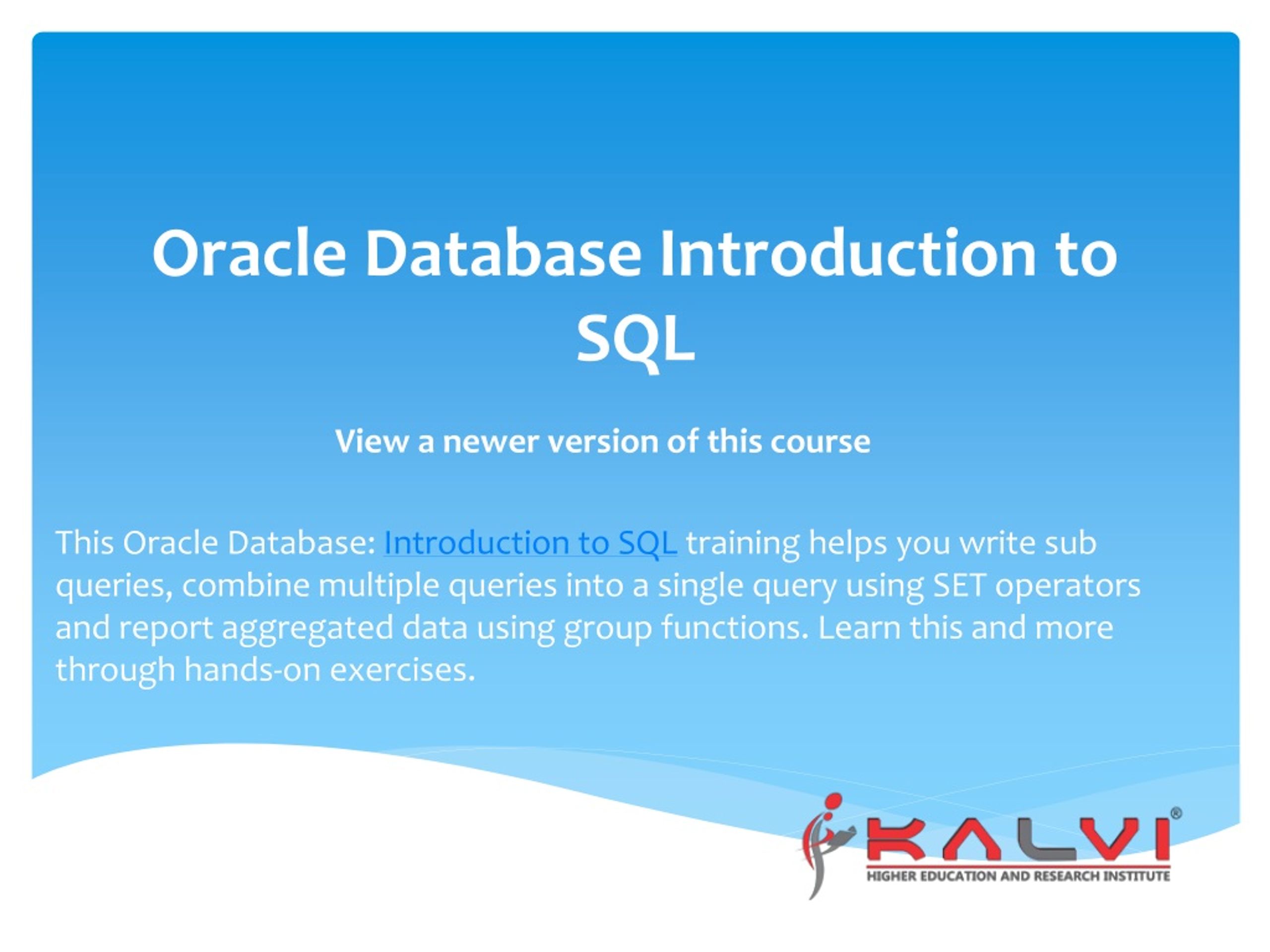 Oracle Database Introduction to SQL

View a newer version of this course

This Oracle Database: Introduction to SQL training helps you write sub queries, combine multiple queries into a single query using SET operators and report aggregated data using group functions. Learn this and more through hands-on exercises.

KALVI®
HIGHER EDUCATION AND RESEARCH INSTITUTE